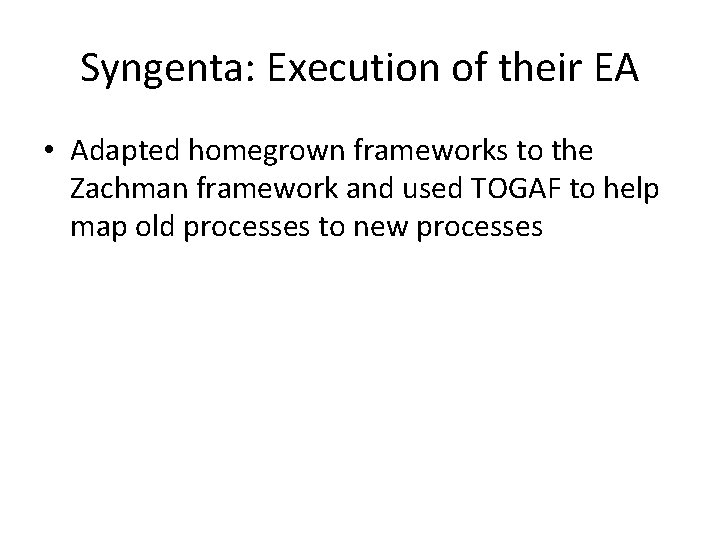 Syngenta: Execution of their EA

• Adapted homegrown frameworks to the Zachman framework and used TOGAF to help map old processes to new processes